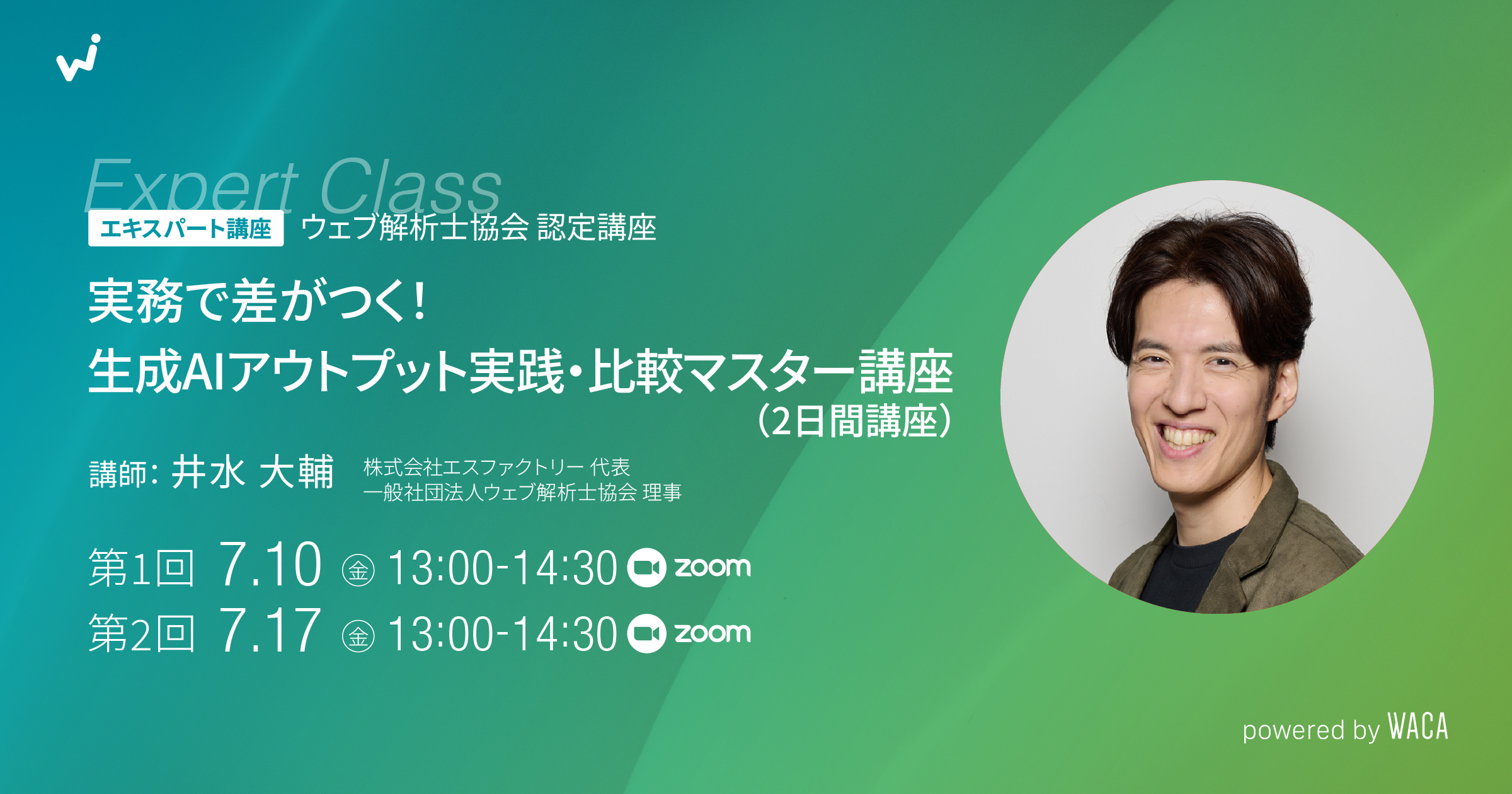 Expert Class

エキスパート講座 ウェブ解析士協会 認定講座

実務で差がつく!
生成AIアウトプット実践・比較マスター講座
(2日間講座)

講師: 井水 大輔 株式会社エスファクトリー 代表
一般社団法人ウェブ解析士協会 理事

第1回 7.10 ㊎ 13:00-14:30 zoom
第2回 7.17 ㊎ 13:00-14:30 zoom

powered by WACA